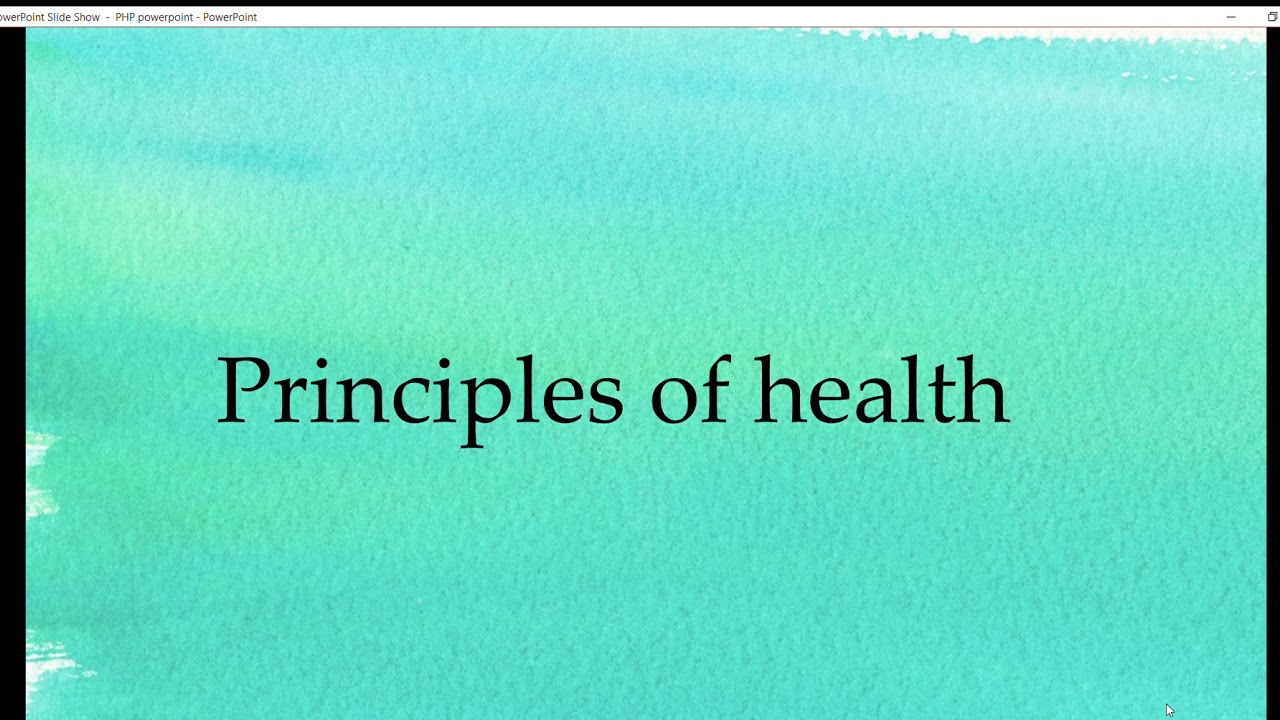 owerPoint Slide Show - PHP powerpoint - PowerPoint

Principles of health